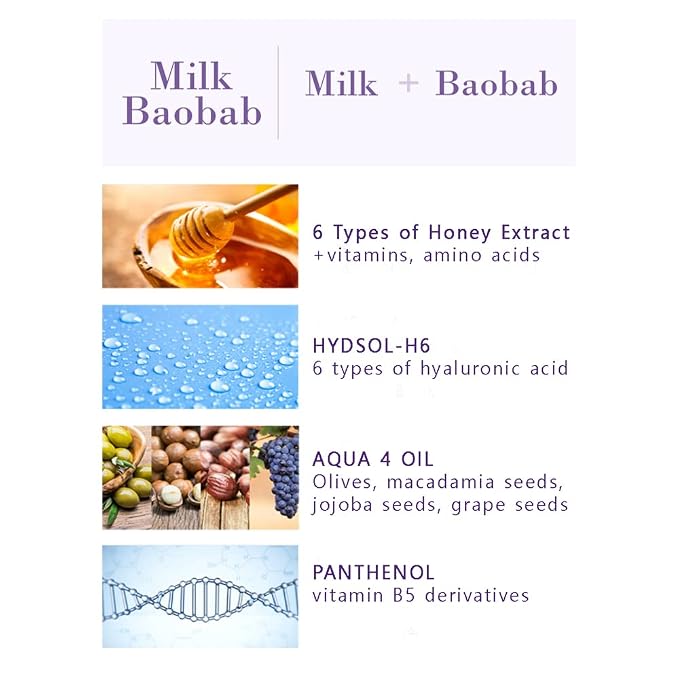 Milk Baobab

Milk + Baobab

6 Types of Honey Extract
+vitamins, amino acids

HYDSOL-H6
6 types of hyaluronic acid

AQUA 4 OIL
Olives, macadamia seeds, jojoba seeds, grape seeds

PANTHENOL
vitamin B5 derivatives